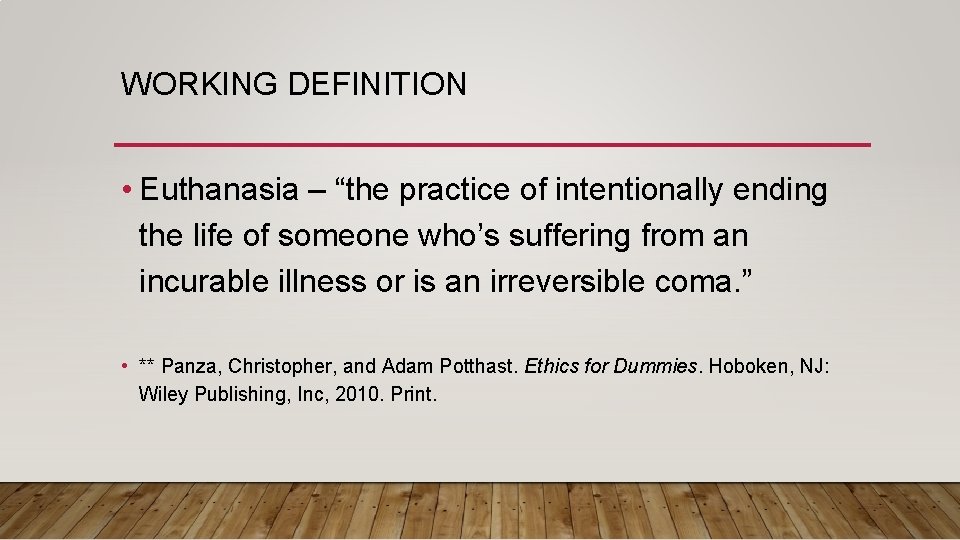 WORKING DEFINITION

• Euthanasia – “the practice of intentionally ending the life of someone who’s suffering from an incurable illness or is an irreversible coma.”

• ** Panza, Christopher, and Adam Potthast. Ethics for Dummies. Hoboken, NJ: Wiley Publishing, Inc, 2010. Print.